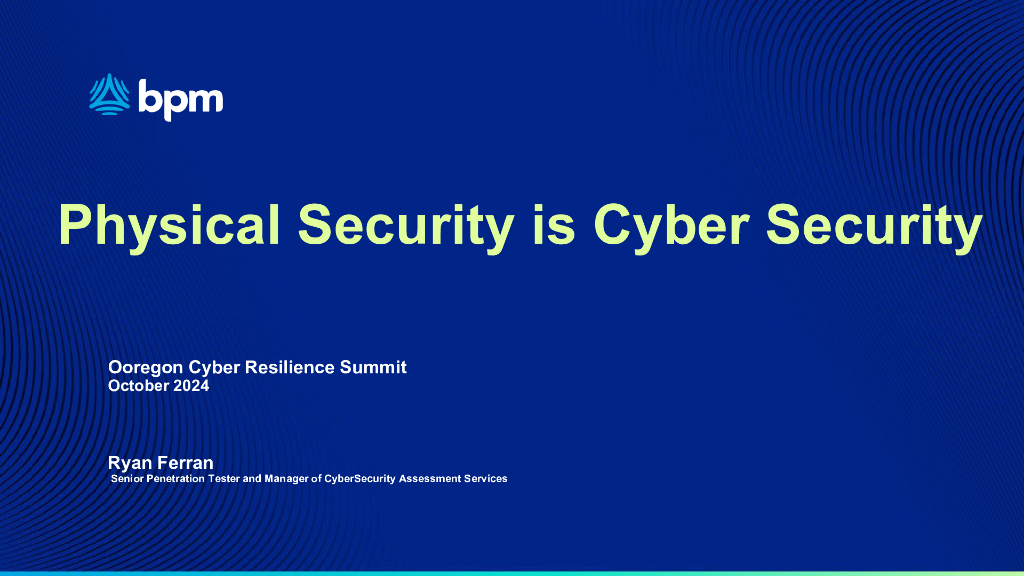 bpm

Physical Security is Cyber Security

Ooregon Cyber Resilience Summit
October 2024

Ryan Ferran
Senior Penetration Tester and Manager of CyberSecurity Assessment Services